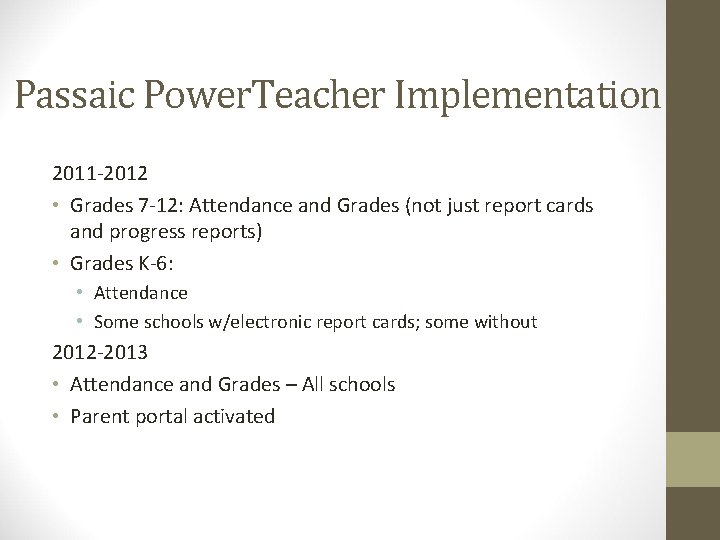 Passaic PowerTeacher Implementation

2011-2012

• Grades 7-12: Attendance and Grades (not just report cards and progress reports)
• Grades K-6:
  • Attendance
  • Some schools w/electronic report cards; some without

2012-2013

• Attendance and Grades – All schools
• Parent portal activated